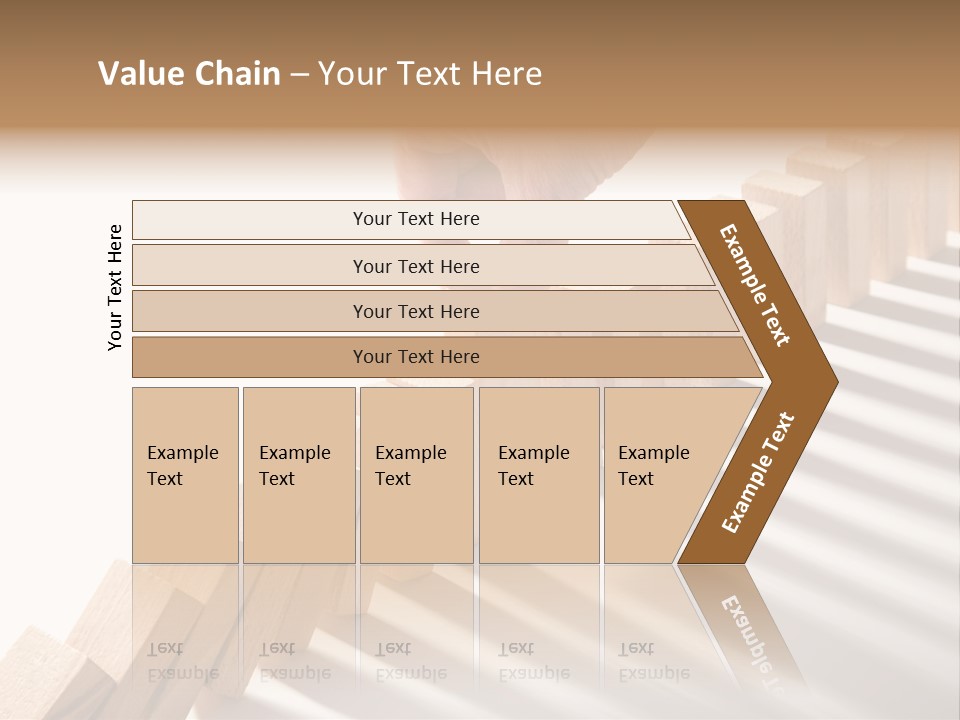 Value Chain – Your Text Here

Your Text Here

Your Text Here

Your Text Here

Your Text Here

Your Text Here

Example Text

Example Text

Example Text

Example Text

Example Text

Example Text

Example Text